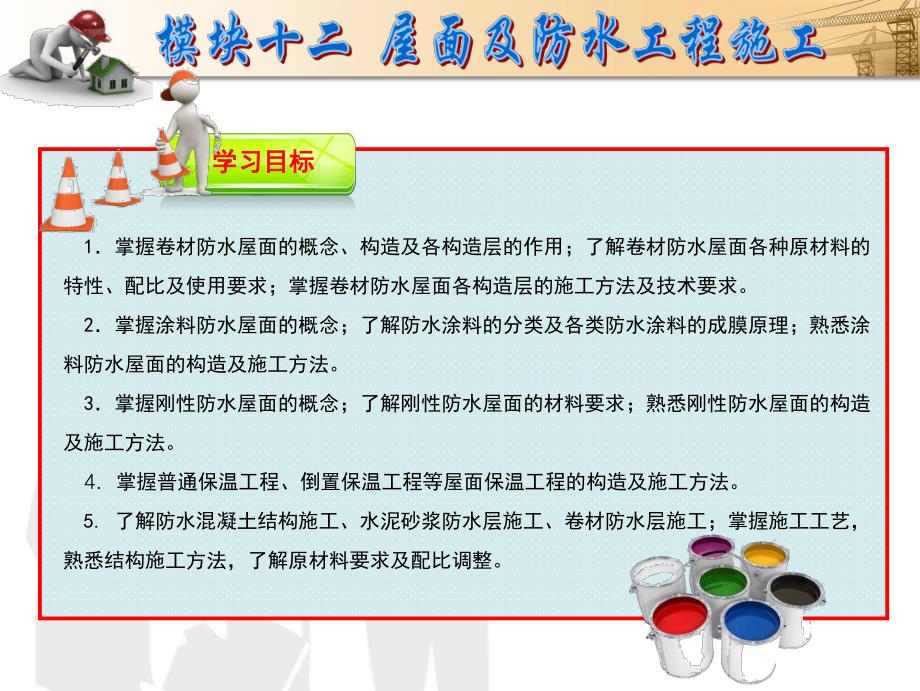 模块十二 屋面及防水工程施工

学习目标

1. 掌握卷材防水屋面的概念、构造及各构造层的作用；了解卷材防水屋面各种原材料的特性、配比及使用要求；掌握卷材防水屋面各构造层的施工方法及技术要求。

2. 掌握涂料防水屋面的概念；了解防水涂料的分类及各类防水涂料的成膜原理；熟悉涂料防水屋面的构造及施工方法。

3. 掌握刚性防水屋面的概念；了解刚性防水屋面的材料要求；熟悉刚性防水屋面的构造及施工方法。

4. 掌握普通保温工程、倒置保温工程等屋面保温工程的构造及施工方法。

5. 了解防水混凝土结构施工、水泥砂浆防水层施工、卷材防水层施工；掌握施工工艺，熟悉结构施工方法，了解原材料要求及配比调整。